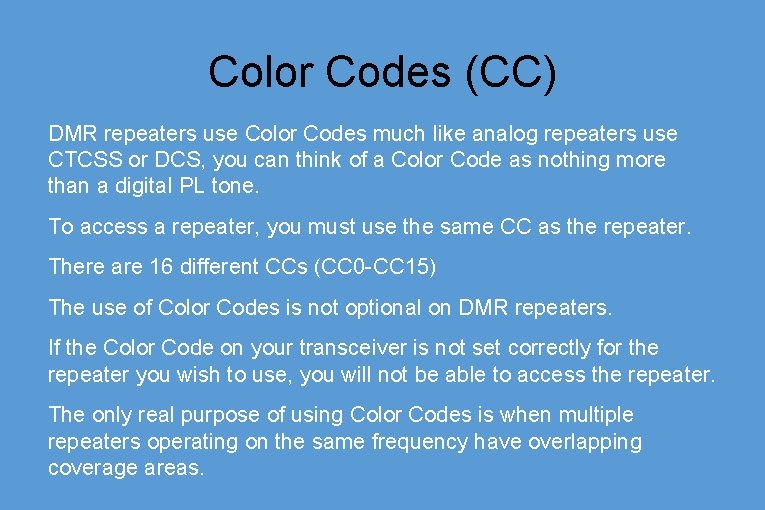 Color Codes (CC)

DMR repeaters use Color Codes much like analog repeaters use CTCSS or DCS, you can think of a Color Code as nothing more than a digital PL tone.

To access a repeater, you must use the same CC as the repeater.

There are 16 different CCs (CC0-CC15)

The use of Color Codes is not optional on DMR repeaters.

If the Color Code on your transceiver is not set correctly for the repeater you wish to use, you will not be able to access the repeater.

The only real purpose of using Color Codes is when multiple repeaters operating on the same frequency have overlapping coverage areas.